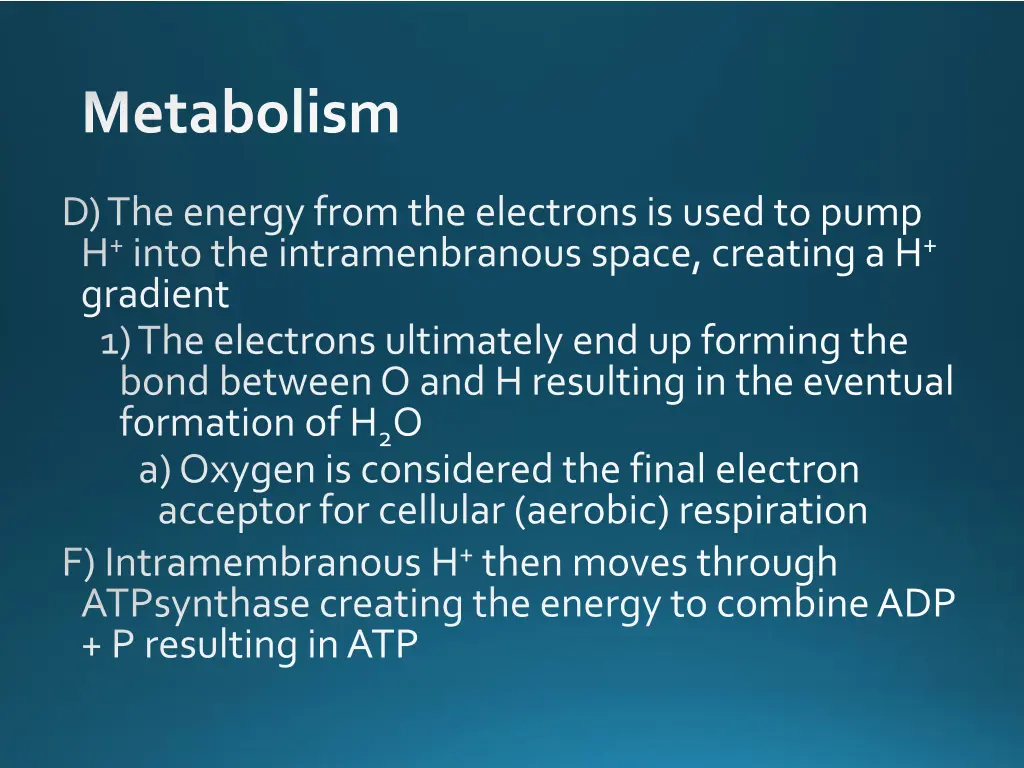 Metabolism

D) The energy from the electrons is used to pump $H^+$ into the intramenbranous space, creating a $H^+$ gradient

1) The electrons ultimately end up forming the bond between O and H resulting in the eventual formation of $H_2O$

a) Oxygen is considered the final electron acceptor for cellular (aerobic) respiration

F) Intramembranous $H^+$ then moves through ATPsynthase creating the energy to combine ADP + P resulting in ATP